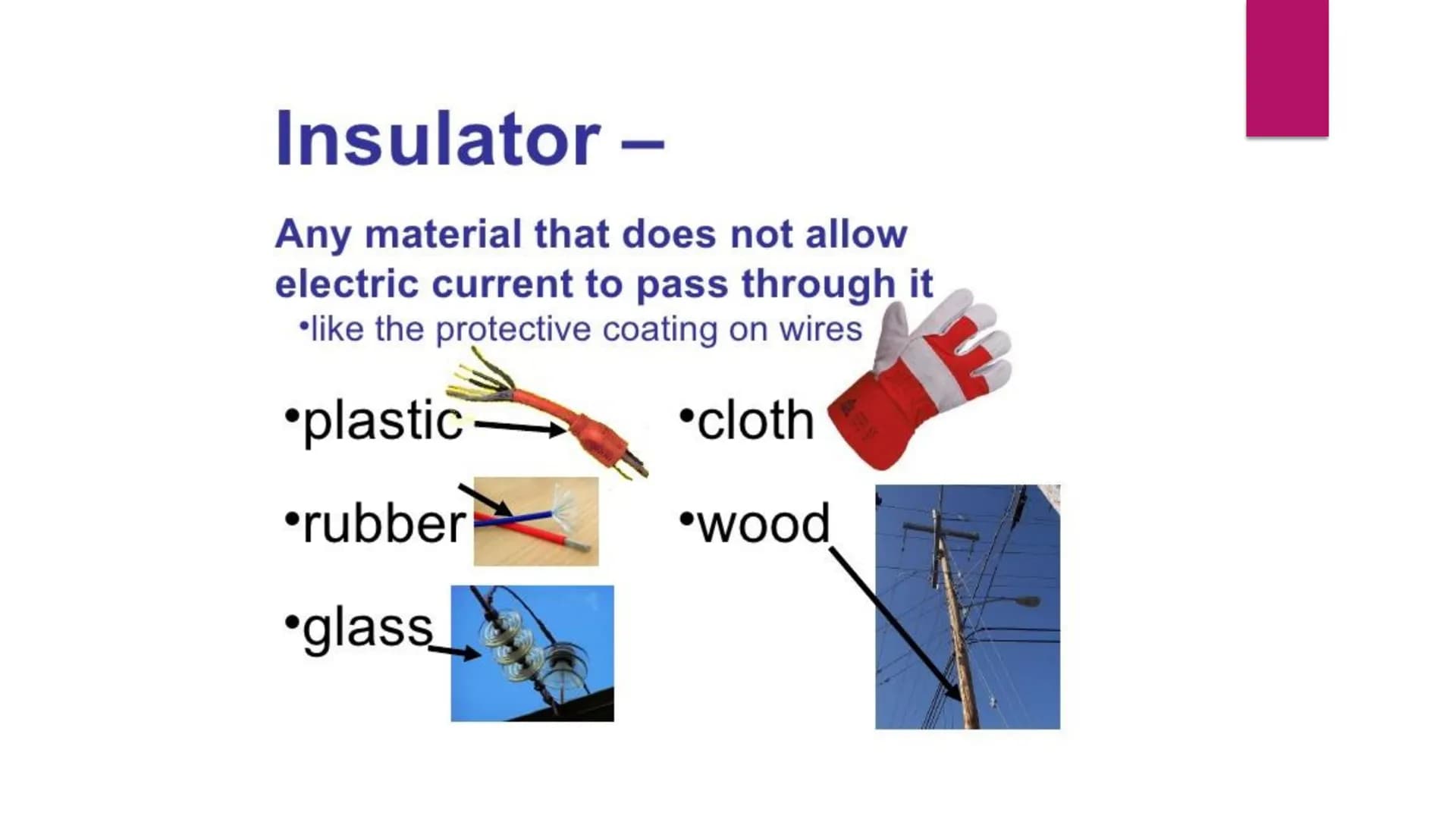 Insulator –

Any material that does not allow electric current to pass through it

•like the protective coating on wires

•plastic

•rubber

•glass

•cloth

•wood